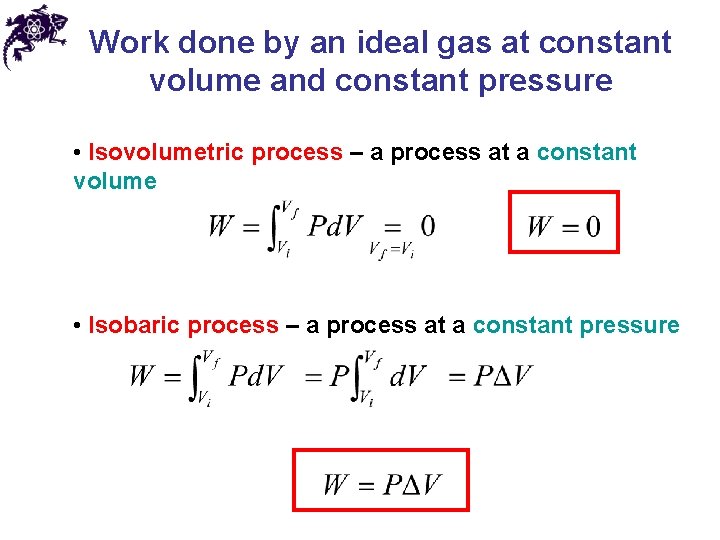 Work done by an ideal gas at constant volume and constant pressure

• Isovolumetric process – a process at a constant volume

$W = \int_{V_i}^{V_f} PdV \underset{V_f = V_i}{=} 0$

$W = 0$

• Isobaric process – a process at a constant pressure

$W = \int_{V_i}^{V_f} PdV = P\int_{V_i}^{V_f} dV = P\Delta V$

$W = P\Delta V$